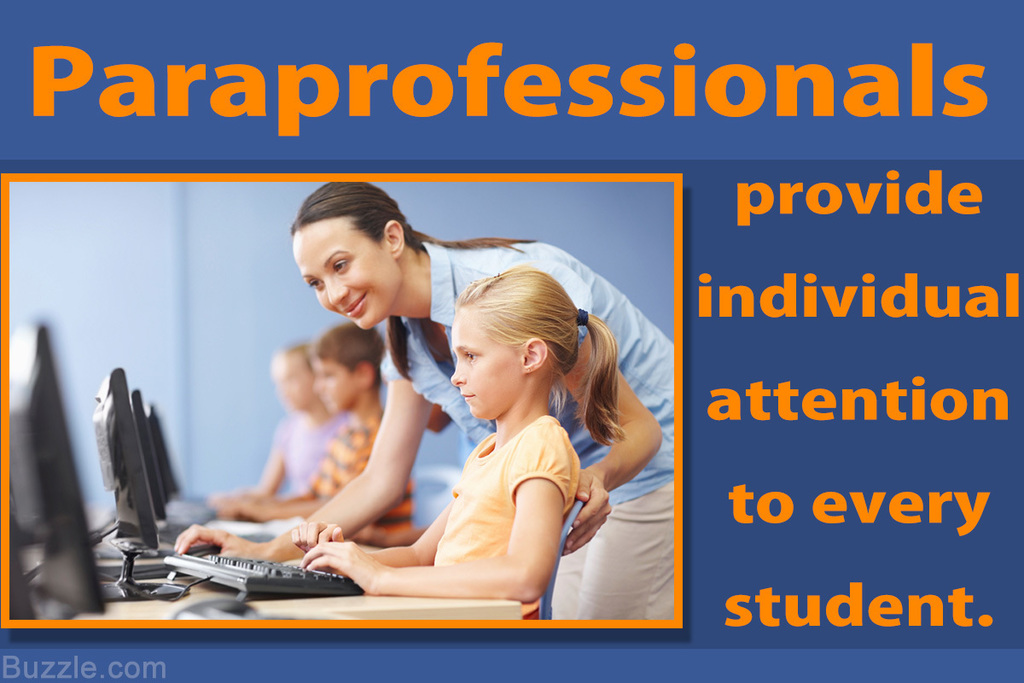 Paraprofessionals

provide individual attention to every student.

Buzzle.com